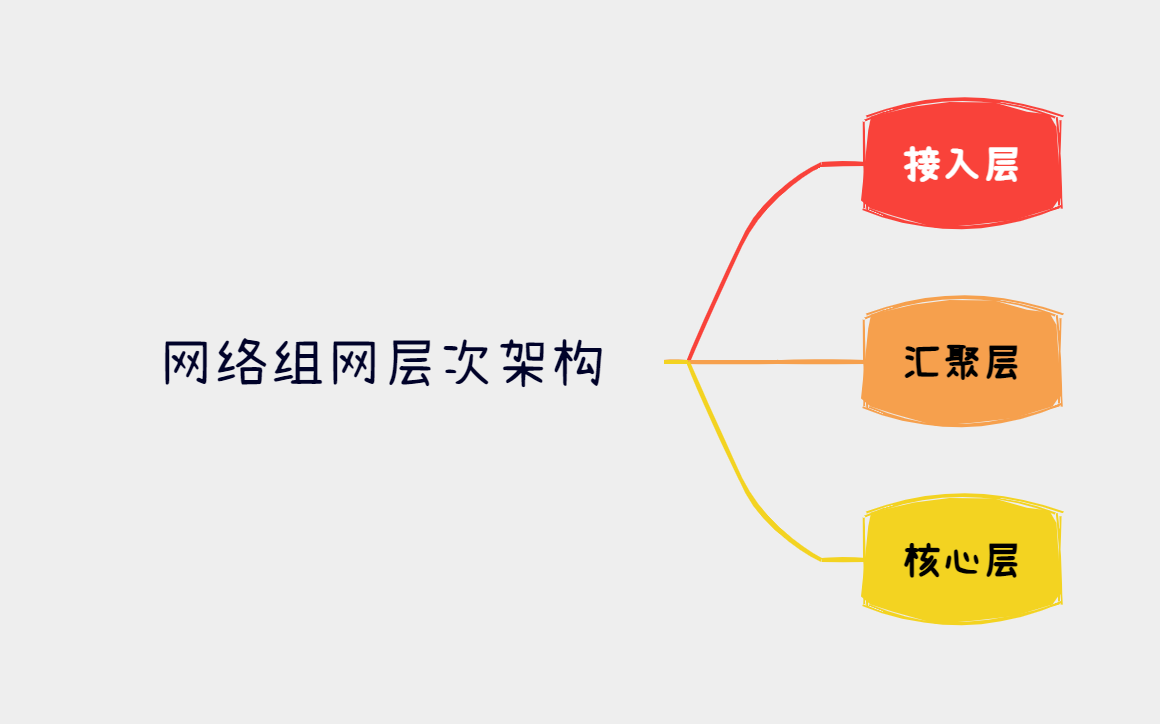 网络组网层次架构

接入层

汇聚层

核心层